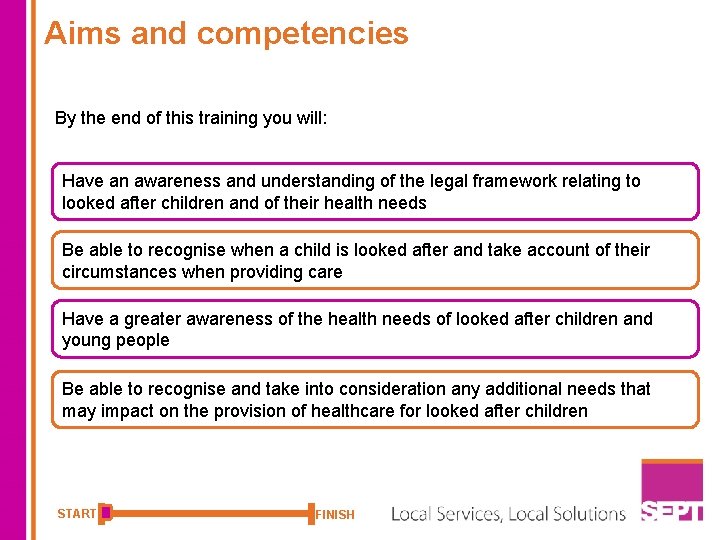 Aims and competencies

By the end of this training you will:

Have an awareness and understanding of the legal framework relating to looked after children and of their health needs

Be able to recognise when a child is looked after and take account of their circumstances when providing care

Have a greater awareness of the health needs of looked after children and young people

Be able to recognise and take into consideration any additional needs that may impact on the provision of healthcare for looked after children

START

FINISH

Local Services, Local Solutions

SEPT